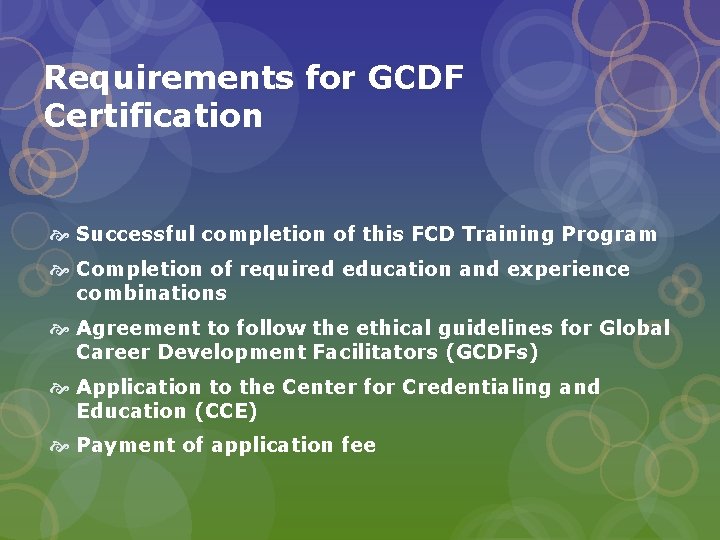 Requirements for GCDF Certification

Successful completion of this FCD Training Program

Completion of required education and experience combinations

Agreement to follow the ethical guidelines for Global Career Development Facilitators (GCDFs)

Application to the Center for Credentialing and Education (CCE)

Payment of application fee